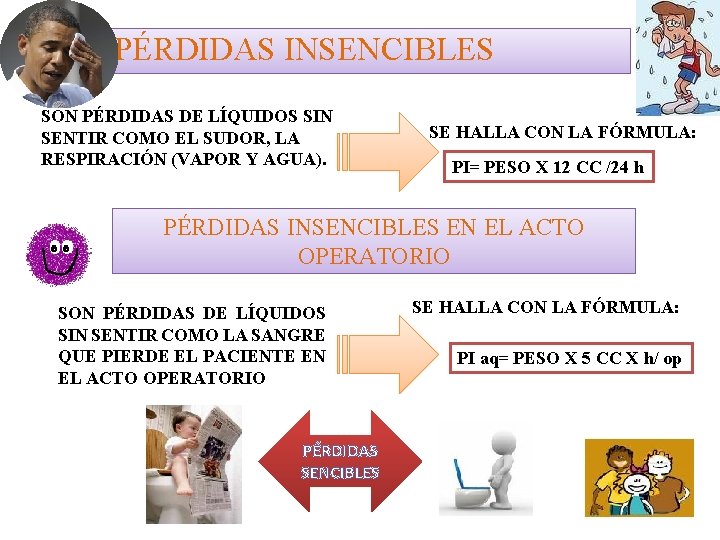 PÉRDIDAS INSENCIBLES

SON PÉRDIDAS DE LÍQUIDOS SIN SENTIR COMO EL SUDOR, LA RESPIRACIÓN (VAPOR Y AGUA).

SE HALLA CON LA FÓRMULA:

PI= PESO X 12 CC /24 h

PÉRDIDAS INSENCIBLES EN EL ACTO OPERATORIO

SON PÉRDIDAS DE LÍQUIDOS SIN SENTIR COMO LA SANGRE QUE PIERDE EL PACIENTE EN EL ACTO OPERATORIO

SE HALLA CON LA FÓRMULA:

PI aq= PESO X 5 CC X h/ op

PÉRDIDAS SENCIBLES